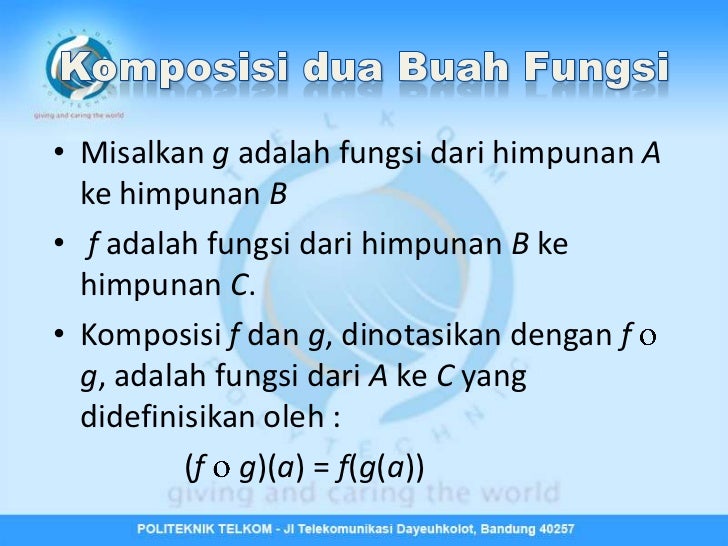 TELKOM POLYTECHNIC
giving and caring the world

Komposisi dua Buah Fungsi

• Misalkan $g$ adalah fungsi dari himpunan $A$ ke himpunan $B$

• $f$ adalah fungsi dari himpunan $B$ ke himpunan $C$.

• Komposisi $f$ dan $g$, dinotasikan dengan $f \circ g$, adalah fungsi dari $A$ ke $C$ yang didefinisikan oleh :

$(f \circ g)(a) = f(g(a))$

giving and caring the world

POLITEKNIK TELKOM - Jl Telekomunikasi Dayeuhkolot, Bandung 40257